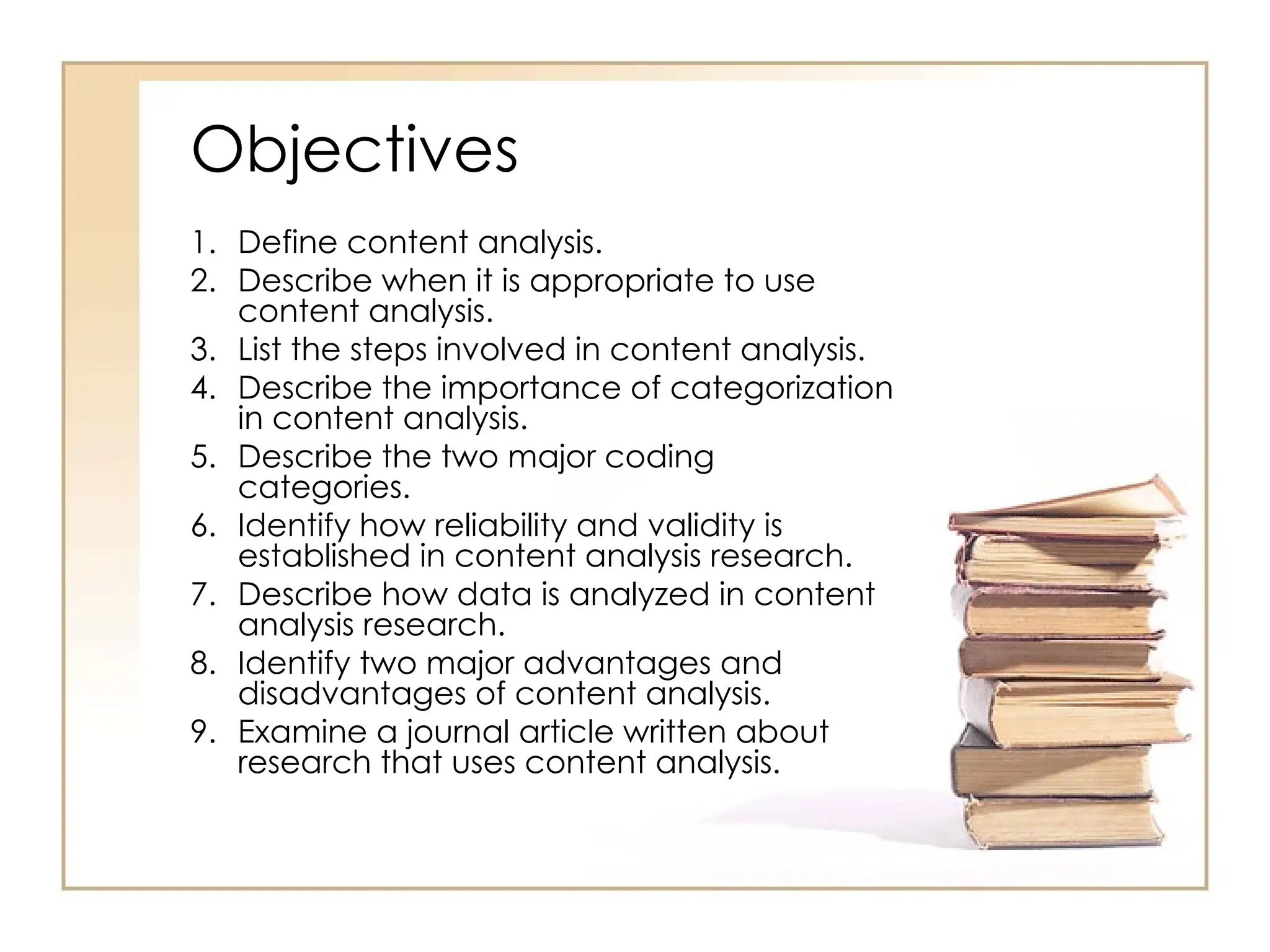 Objectives

1. Define content analysis.
2. Describe when it is appropriate to use content analysis.
3. List the steps involved in content analysis.
4. Describe the importance of categorization in content analysis.
5. Describe the two major coding categories.
6. Identify how reliability and validity is established in content analysis research.
7. Describe how data is analyzed in content analysis research.
8. Identify two major advantages and disadvantages of content analysis.
9. Examine a journal article written about research that uses content analysis.